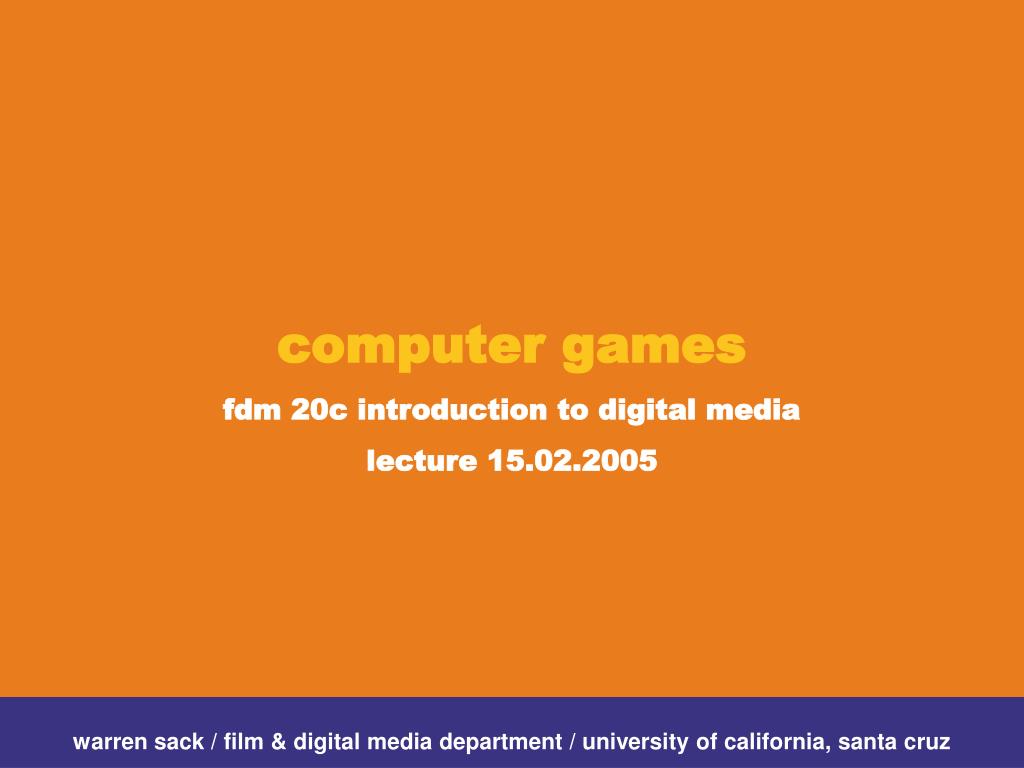 computer games

fdm 20c introduction to digital media

lecture 15.02.2005

warren sack / film & digital media department / university of california, santa cruz